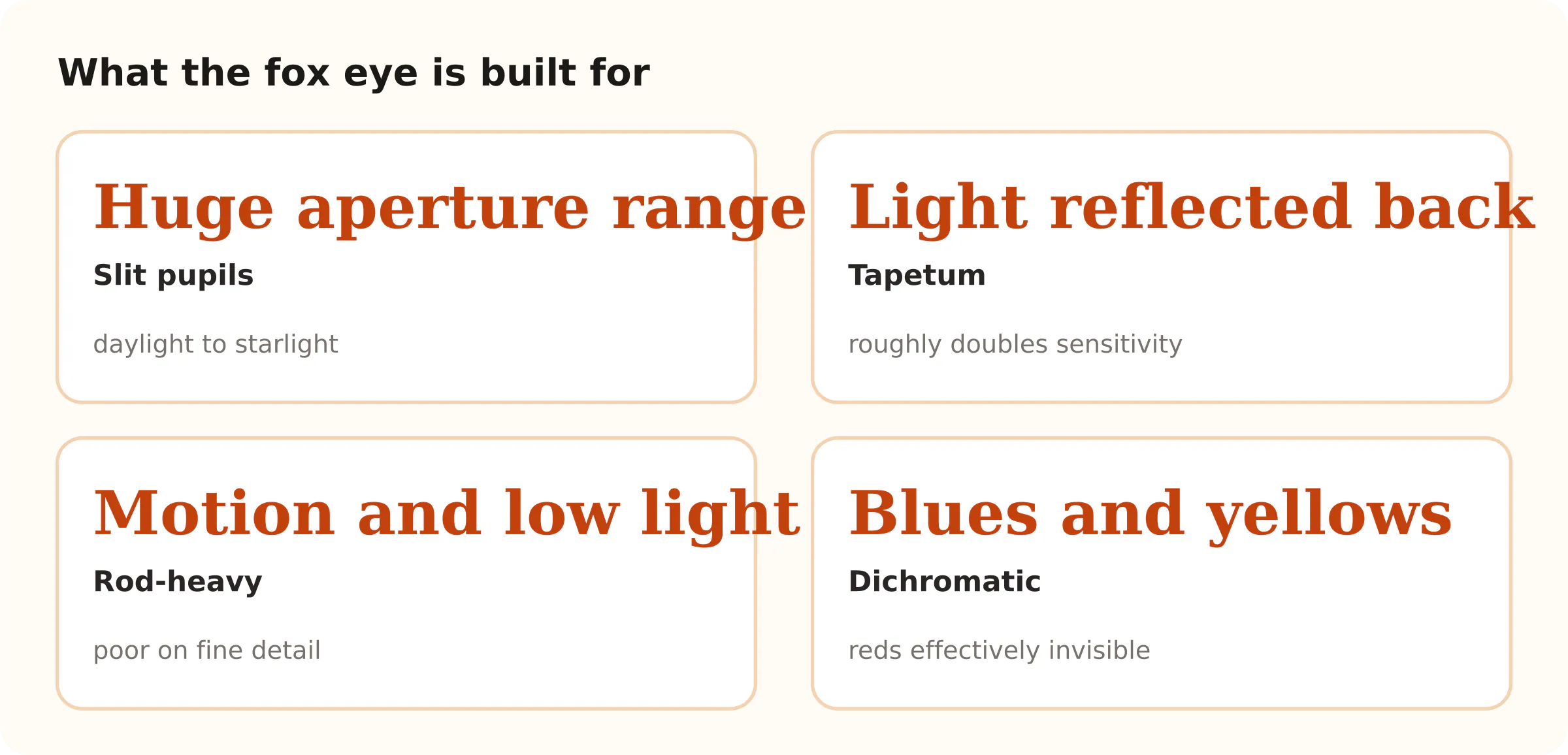 What the fox eye is built for

Huge aperture range

Slit pupils

daylight to starlight

Light reflected back

Tapetum

roughly doubles sensitivity

Motion and low light

Rod-heavy

poor on fine detail

Blues and yellows

Dichromatic

reds effectively invisible